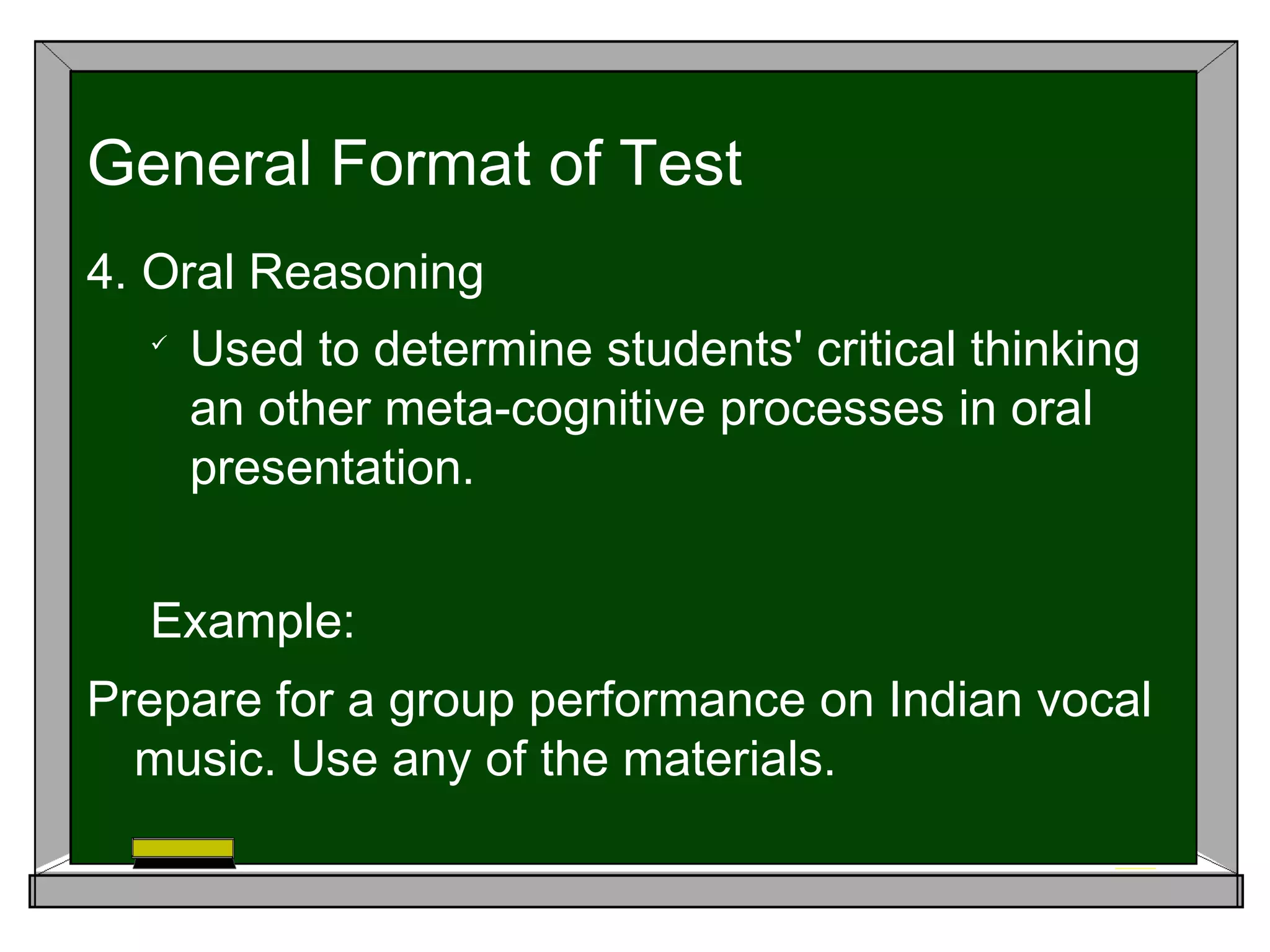 General Format of Test

4. Oral Reasoning

✓ Used to determine students' critical thinking an other meta-cognitive processes in oral presentation.

Example:

Prepare for a group performance on Indian vocal music. Use any of the materials.